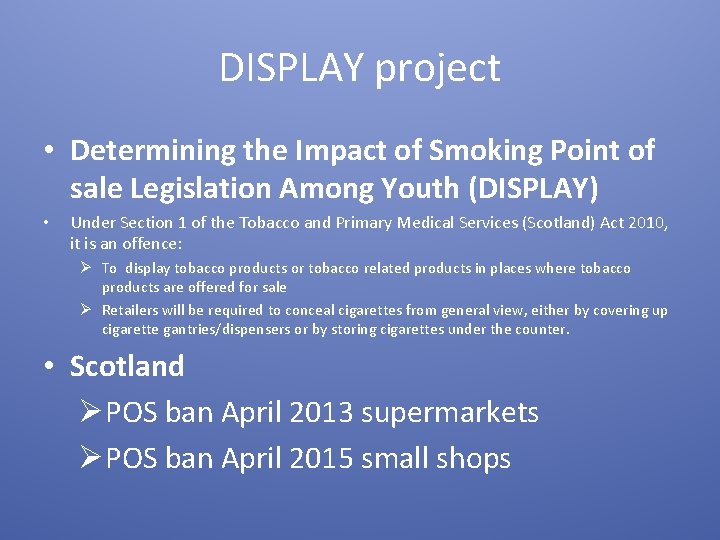 DISPLAY project

• Determining the Impact of Smoking Point of sale Legislation Among Youth (DISPLAY)

• Under Section 1 of the Tobacco and Primary Medical Services (Scotland) Act 2010, it is an offence:

➢ To display tobacco products or tobacco related products in places where tobacco products are offered for sale

➢ Retailers will be required to conceal cigarettes from general view, either by covering up cigarette gantries/dispensers or by storing cigarettes under the counter.

• Scotland

➢ POS ban April 2013 supermarkets

➢ POS ban April 2015 small shops